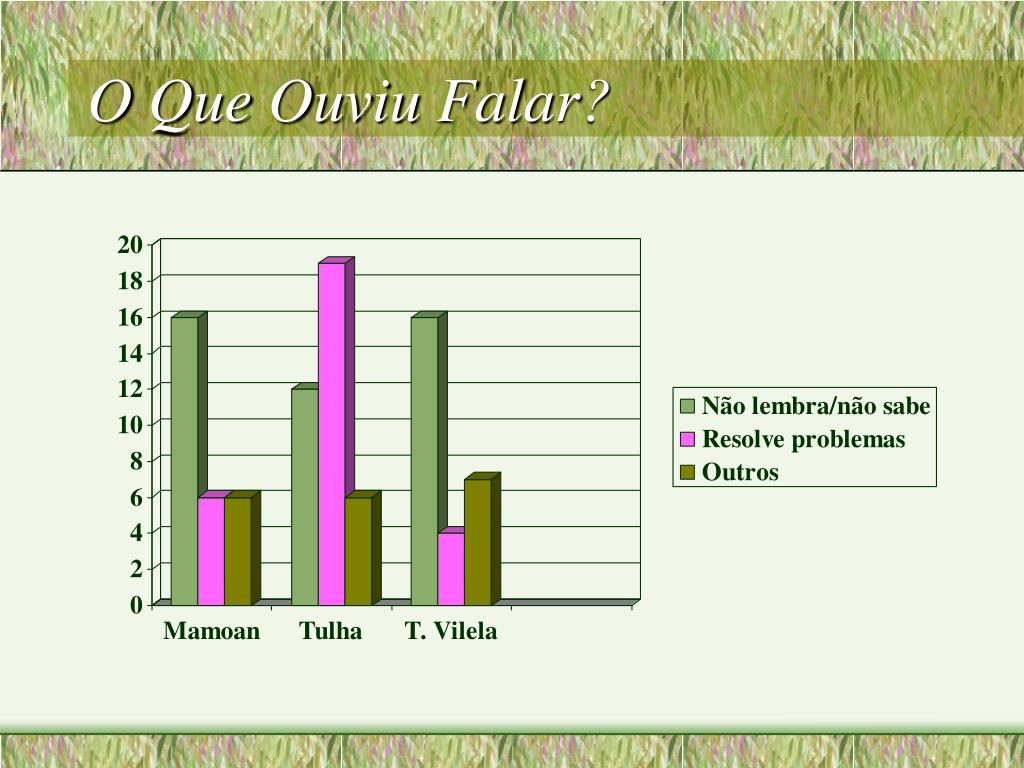 O Que Ouviu Falar?

20
18
16
14
12
10
8
6
4
2
0

Mamoan
Tulha
T. Vilela

Não lembra/não sabe
Resolve problemas
Outros